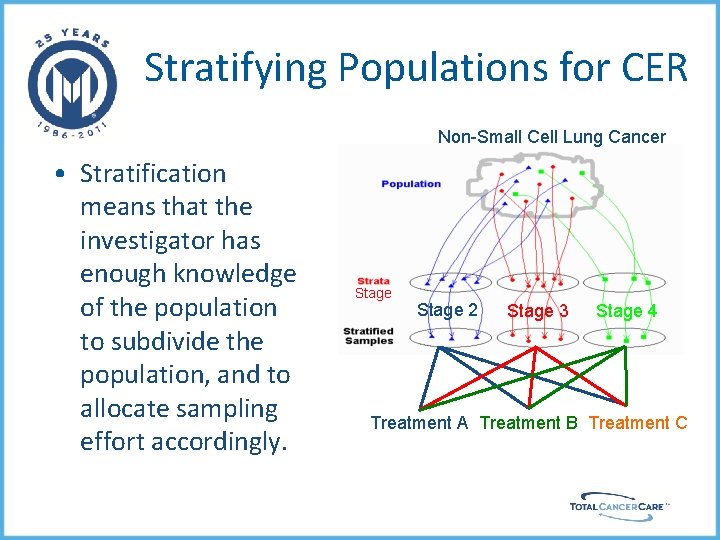 25 YEARS
1986-2011

Stratifying Populations for CER

• Stratification means that the investigator has enough knowledge of the population to subdivide the population, and to allocate sampling effort accordingly.

Non-Small Cell Lung Cancer

Population

Strata
Stage

Stage 2 Stage 3 Stage 4

Stratified Samples

Treatment A Treatment B Treatment C

TOTAL CANCER CARE™